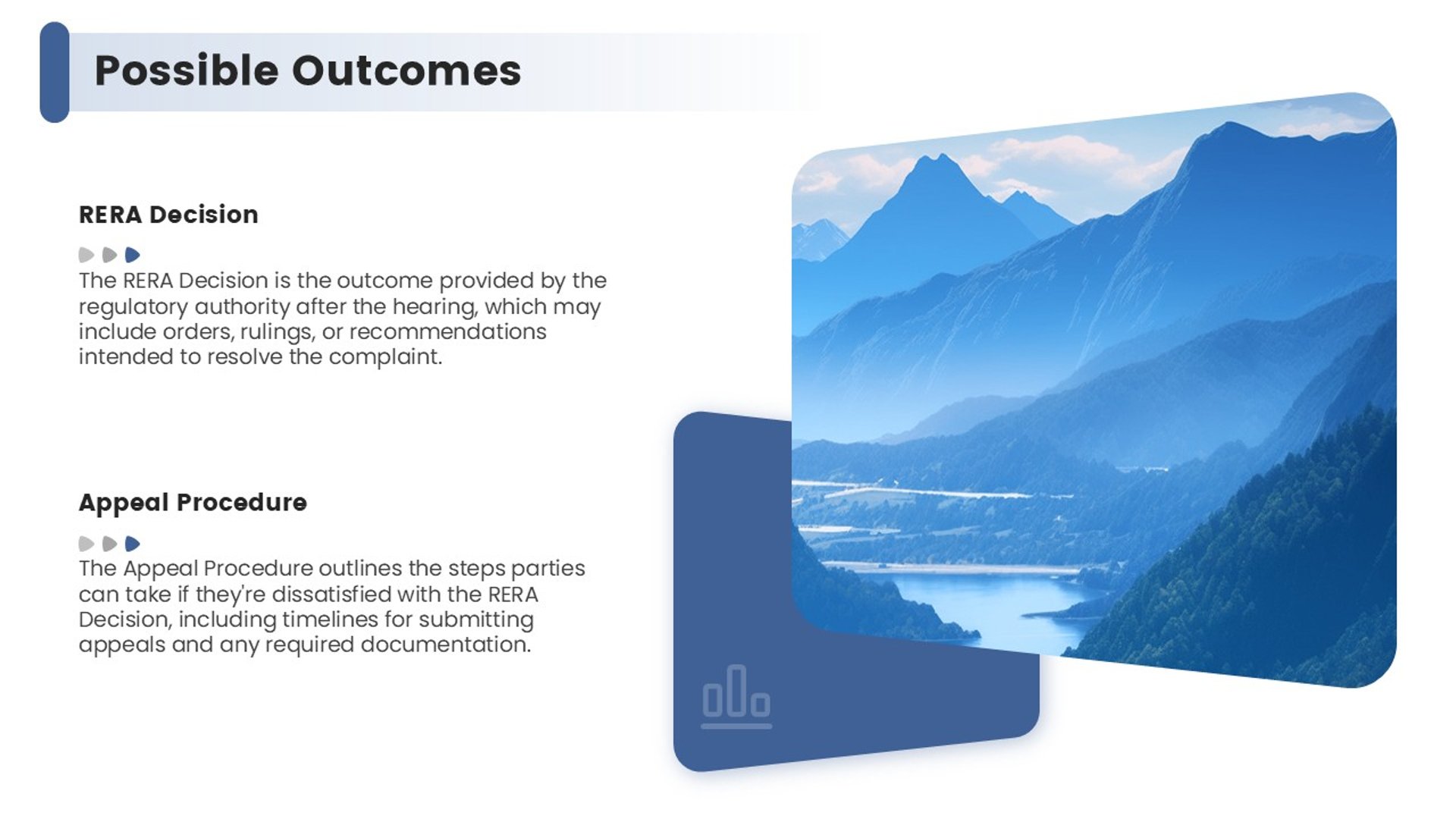 Possible Outcomes

RERA Decision

The RERA Decision is the outcome provided by the regulatory authority after the hearing, which may include orders, rulings, or recommendations intended to resolve the complaint.

Appeal Procedure

The Appeal Procedure outlines the steps parties can take if they're dissatisfied with the RERA Decision, including timelines for submitting appeals and any required documentation.